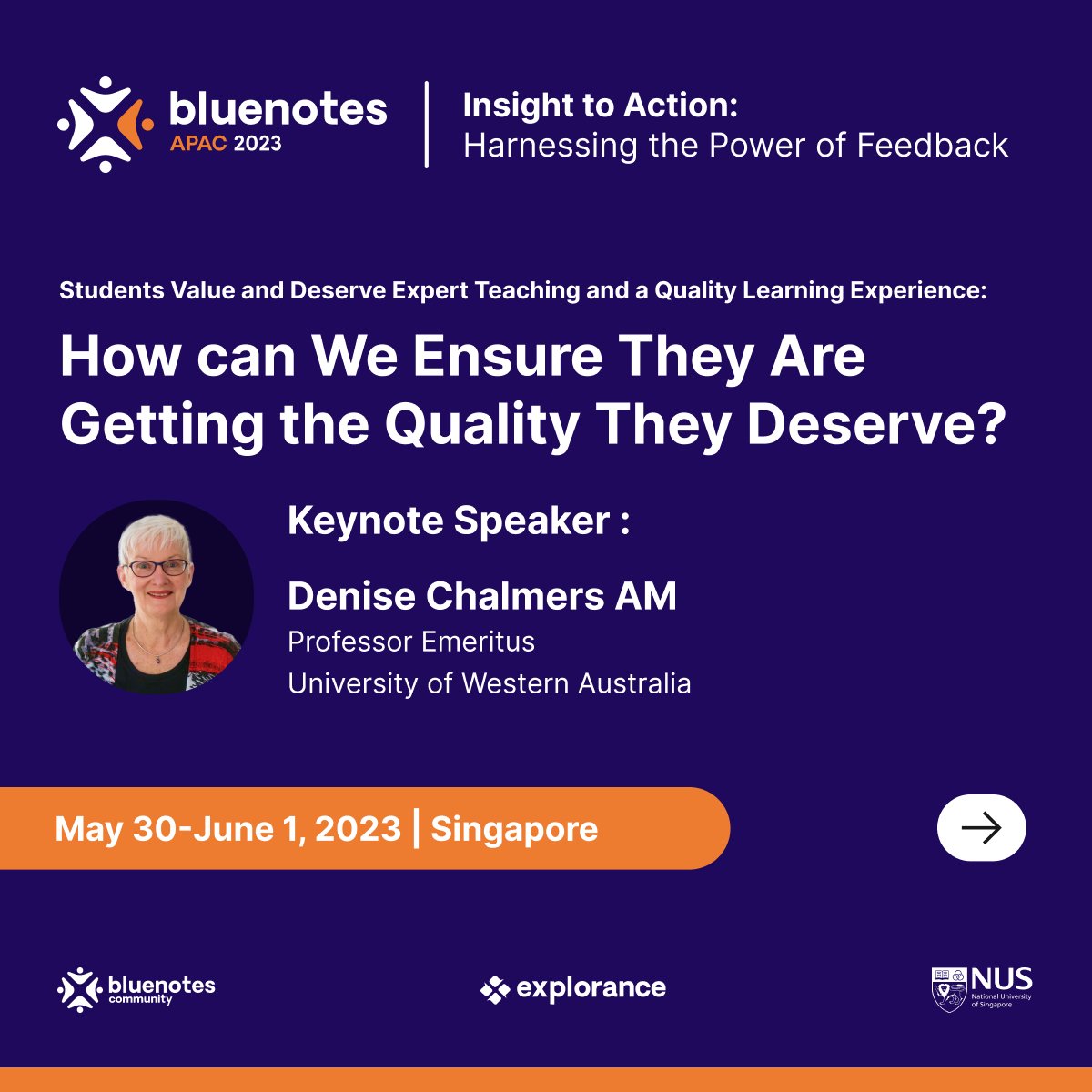 bluenotes
APAC 2023

Insight to Action:
Harnessing the Power of Feedback

Students Value and Deserve Expert Teaching and a Quality Learning Experience:

How can We Ensure They Are Getting the Quality They Deserve?

Keynote Speaker :

Denise Chalmers AM
Professor Emeritus
University of Western Australia

May 30-June 1, 2023 | Singapore

bluenotes
community

explorance

NUS
National University of Singapore